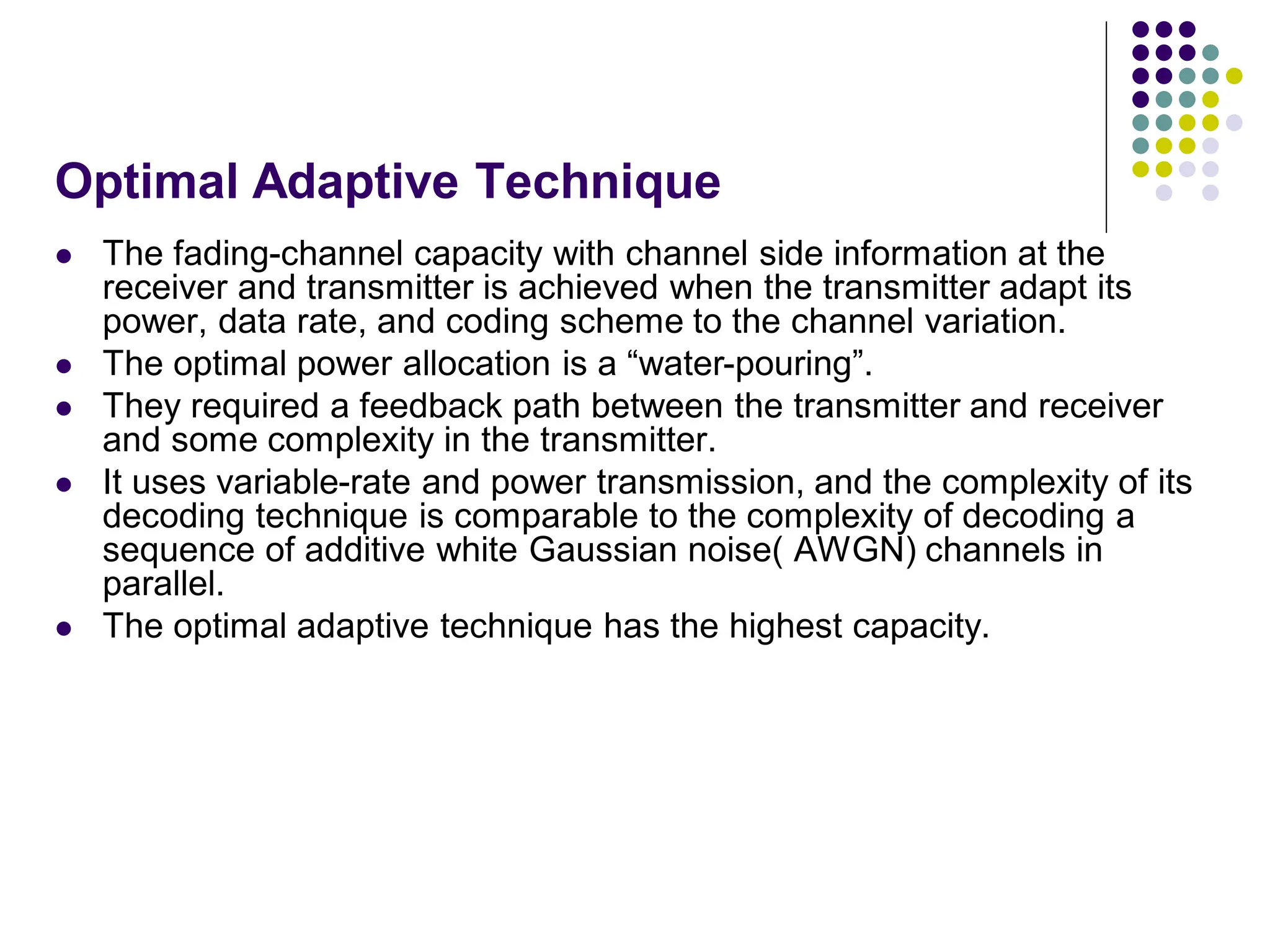 Optimal Adaptive Technique

- The fading-channel capacity with channel side information at the receiver and transmitter is achieved when the transmitter adapt its power, data rate, and coding scheme to the channel variation.
- The optimal power allocation is a “water-pouring”.
- They required a feedback path between the transmitter and receiver and some complexity in the transmitter.
- It uses variable-rate and power transmission, and the complexity of its decoding technique is comparable to the complexity of decoding a sequence of additive white Gaussian noise( AWGN) channels in parallel.
- The optimal adaptive technique has the highest capacity.